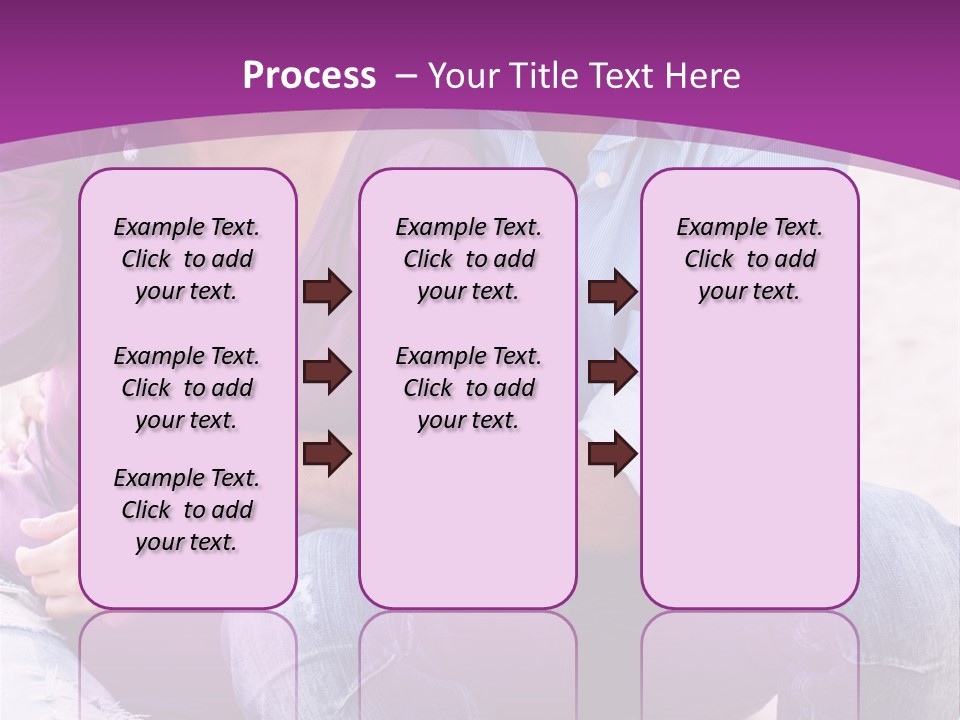 Process – Your Title Text Here

Example Text. Click to add your text.

Example Text. Click to add your text.

Example Text. Click to add your text.

Example Text. Click to add your text.

Example Text. Click to add your text.

Example Text. Click to add your text.